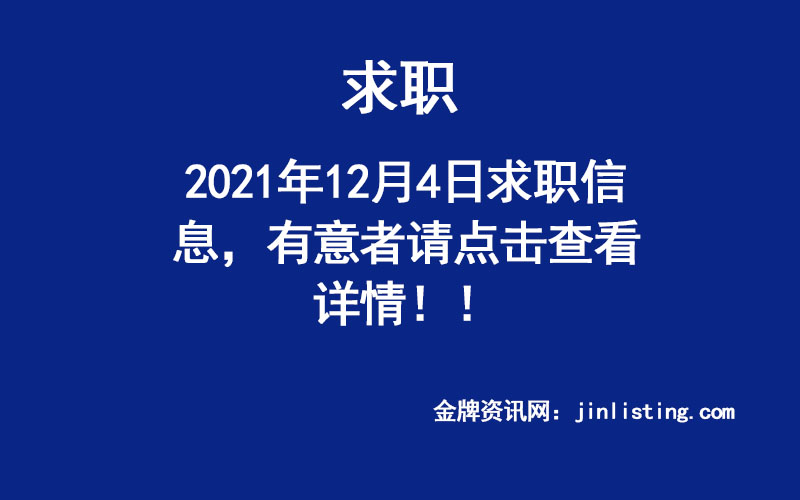 求职

2021年12月4日求职信息，有意者请点击查看详情！！

金牌资讯网：jinlisting.com